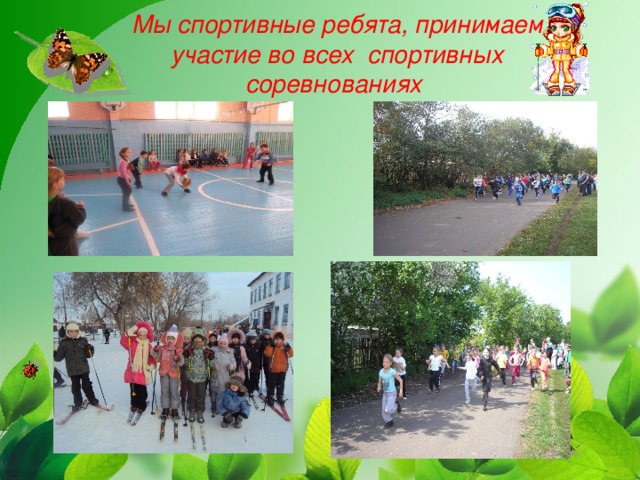 Мы спортивные ребята, принимаем участие во всех спортивных соревнованиях